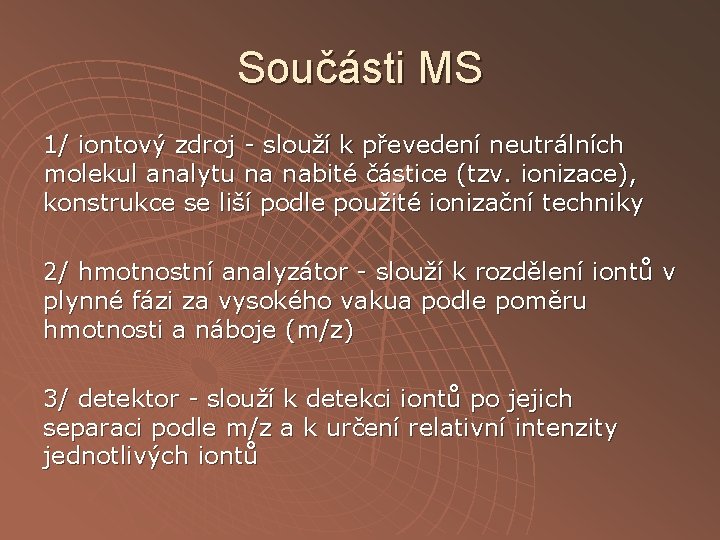 Součásti MS

1/ iontový zdroj - slouží k převedení neutrálních molekul analytu na nabité částice (tzv. ionizace), konstrukce se liší podle použité ionizační techniky

2/ hmotnostní analyzátor - slouží k rozdělení iontů v plynné fázi za vysokého vakua podle poměru hmotnosti a náboje (m/z)

3/ detektor - slouží k detekci iontů po jejich separaci podle m/z a k určení relativní intenzity jednotlivých iontů